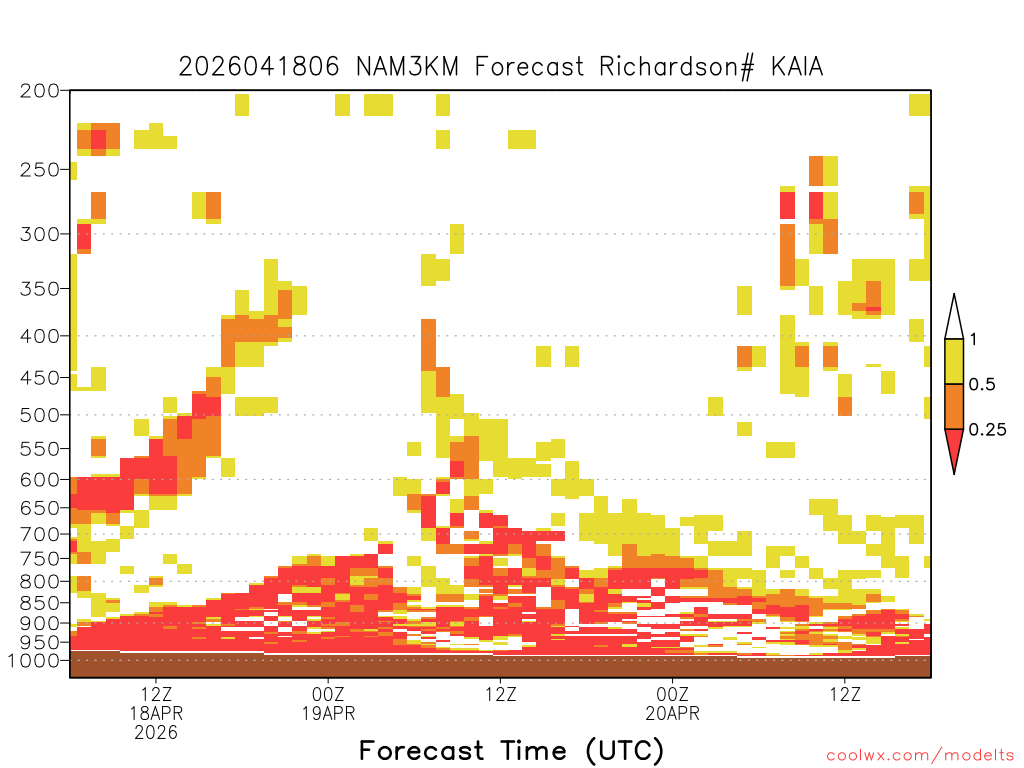 2026041806 NAM3KM Forecast Richardson# KAIA

200
250
300
350
400
450
500
550
600
650
700
750
800
850
900
950
1000

1
0.5
0.25

12Z
18APR
2026

00Z
19APR

12Z

00Z
20APR

12Z

Forecast Time (UTC)

coolwx.com/modelts